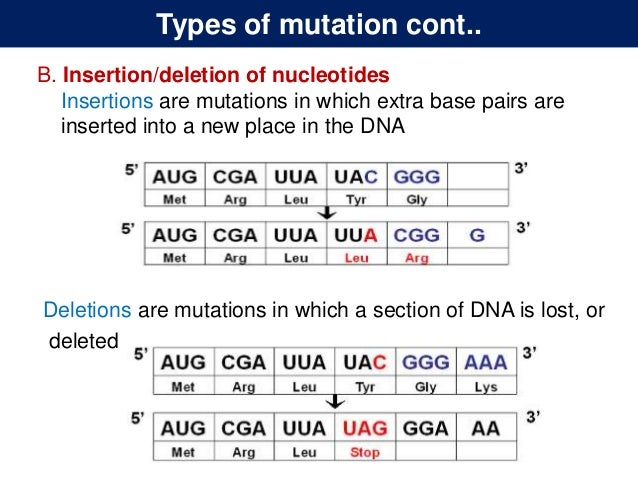 Types of mutation cont..

B. Insertion/deletion of nucleotides

Insertions are mutations in which extra base pairs are inserted into a new place in the DNA

5'

| AUG | CGA | UUA | UAC | GGG | |
|---|---|---|---|---|---|
| Met | Arg | Leu | Tyr | Gly | |

3'

5'

| AUG | CGA | UUA | UUA | CGG | G |
|---|---|---|---|---|---|
| Met | Arg | Leu | Leu | Arg | |

3'

Deletions are mutations in which a section of DNA is lost, or deleted

5'

| AUG | CGA | UUA | UAC | GGG | AAA |
|---|---|---|---|---|---|
| Met | Arg | Leu | Tyr | Gly | Lys |

3'

5'

| AUG | CGA | UUA | UAG | GGA | AA |
|---|---|---|---|---|---|
| Met | Arg | Leu | Stop | | |

3'